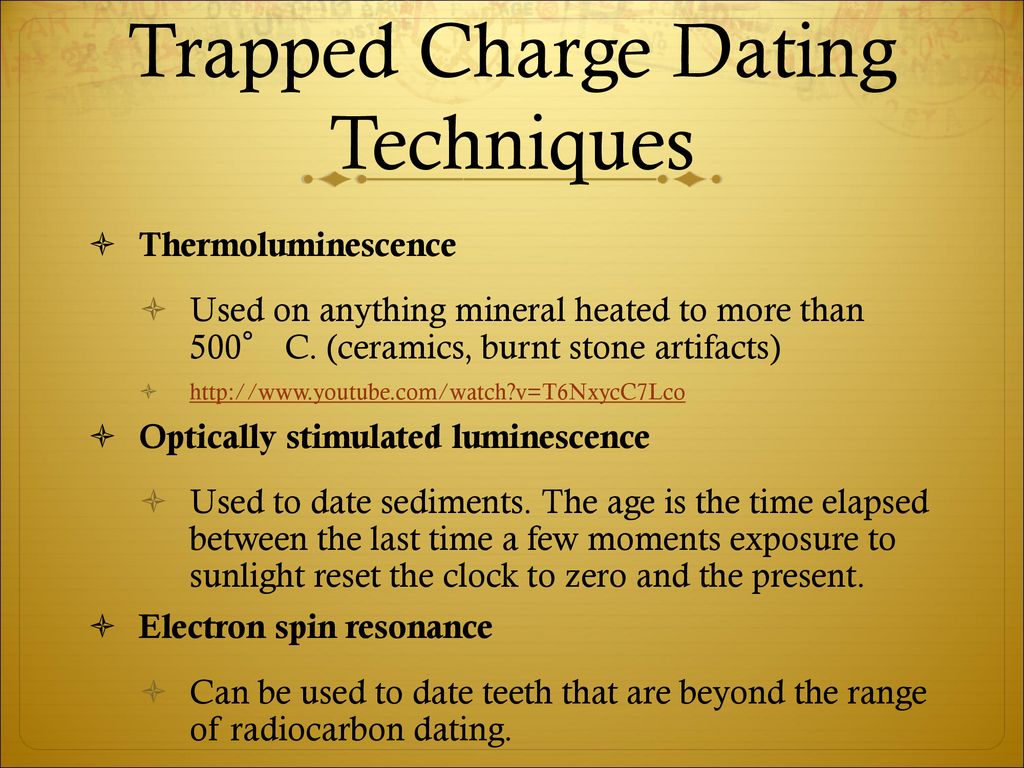 Trapped Charge Dating Techniques

Thermoluminescence

Used on anything mineral heated to more than 500° C. (ceramics, burnt stone artifacts)

http://www.youtube.com/watch?v=T6NxycC7Lco

Optically stimulated luminescence

Used to date sediments. The age is the time elapsed between the last time a few moments exposure to sunlight reset the clock to zero and the present.

Electron spin resonance

Can be used to date teeth that are beyond the range of radiocarbon dating.